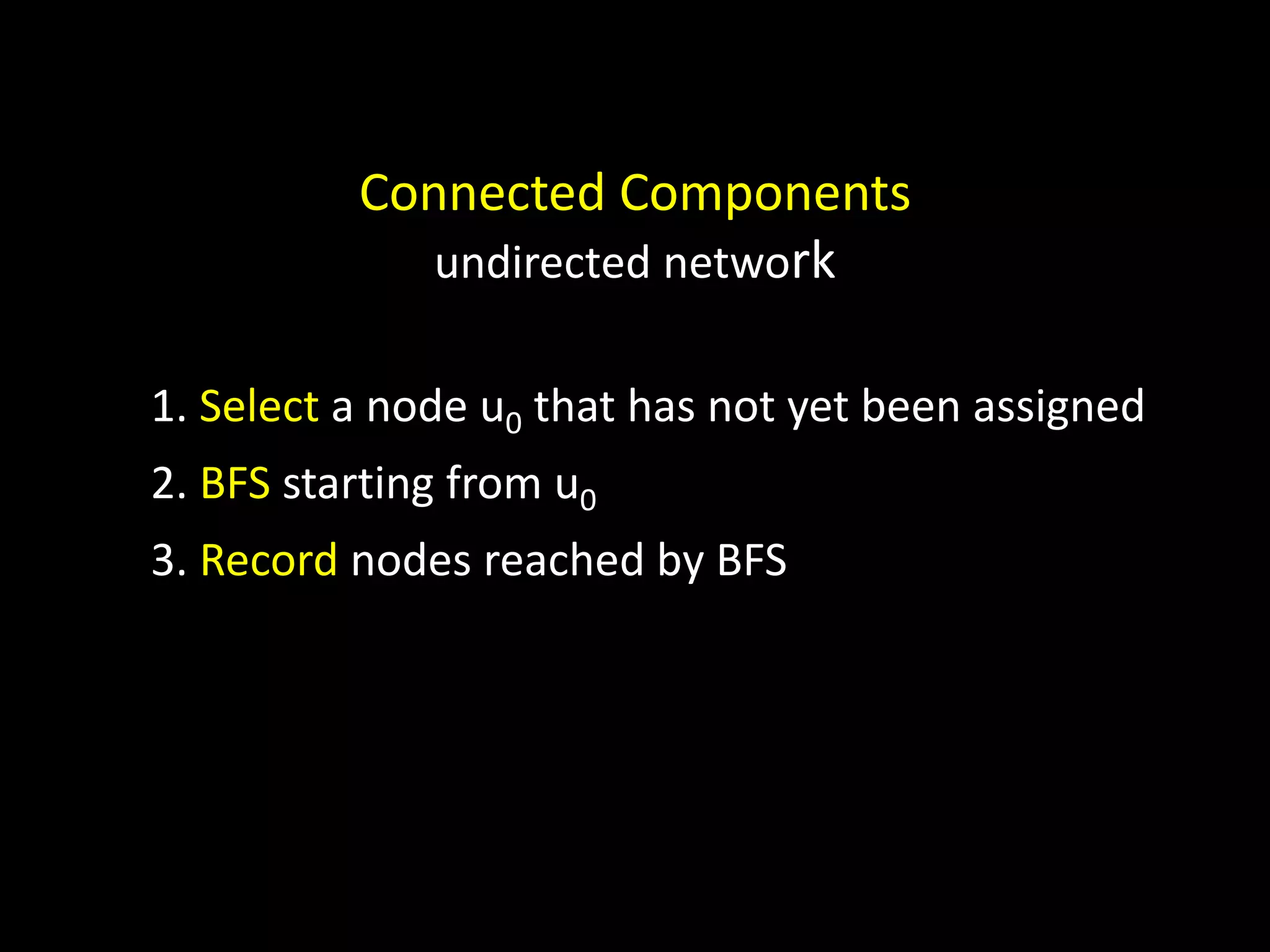 Connected Components
undirected network

1. Select a node $u_0$ that has not yet been assigned
2. BFS starting from $u_0$
3. Record nodes reached by BFS